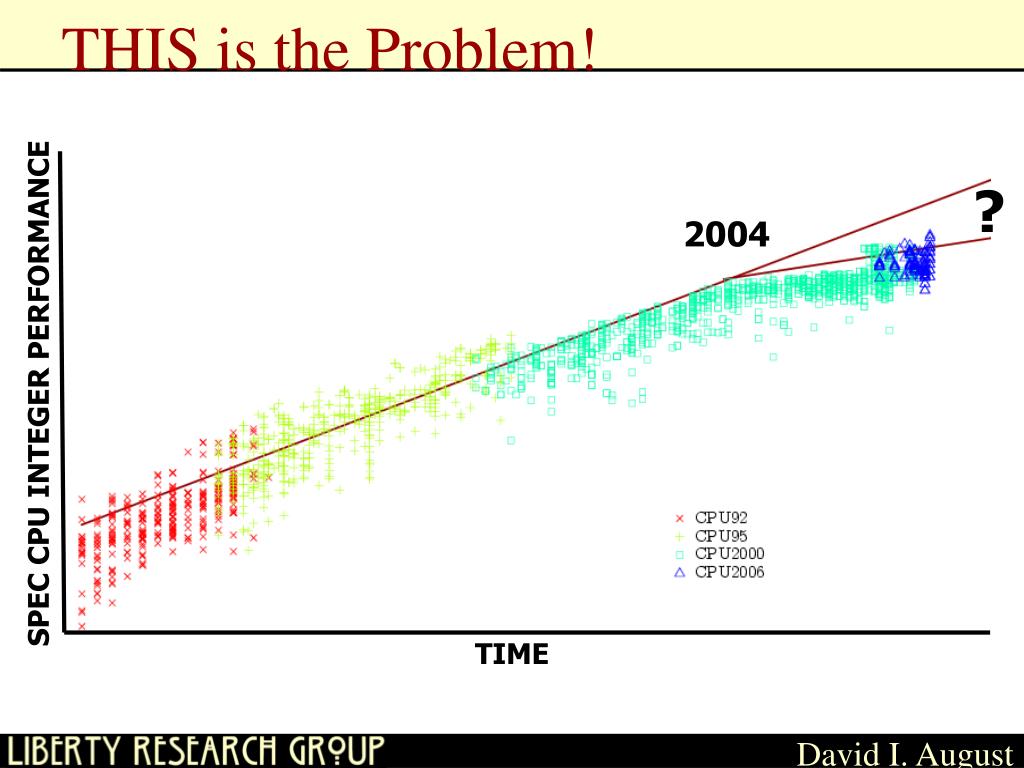 THIS is the Problem!

SPEC CPU INTEGER PERFORMANCE

2004

?

CPU92
CPU95
CPU2000
CPU2006

TIME

LIBERTY RESEARCH GROUP

David I. August